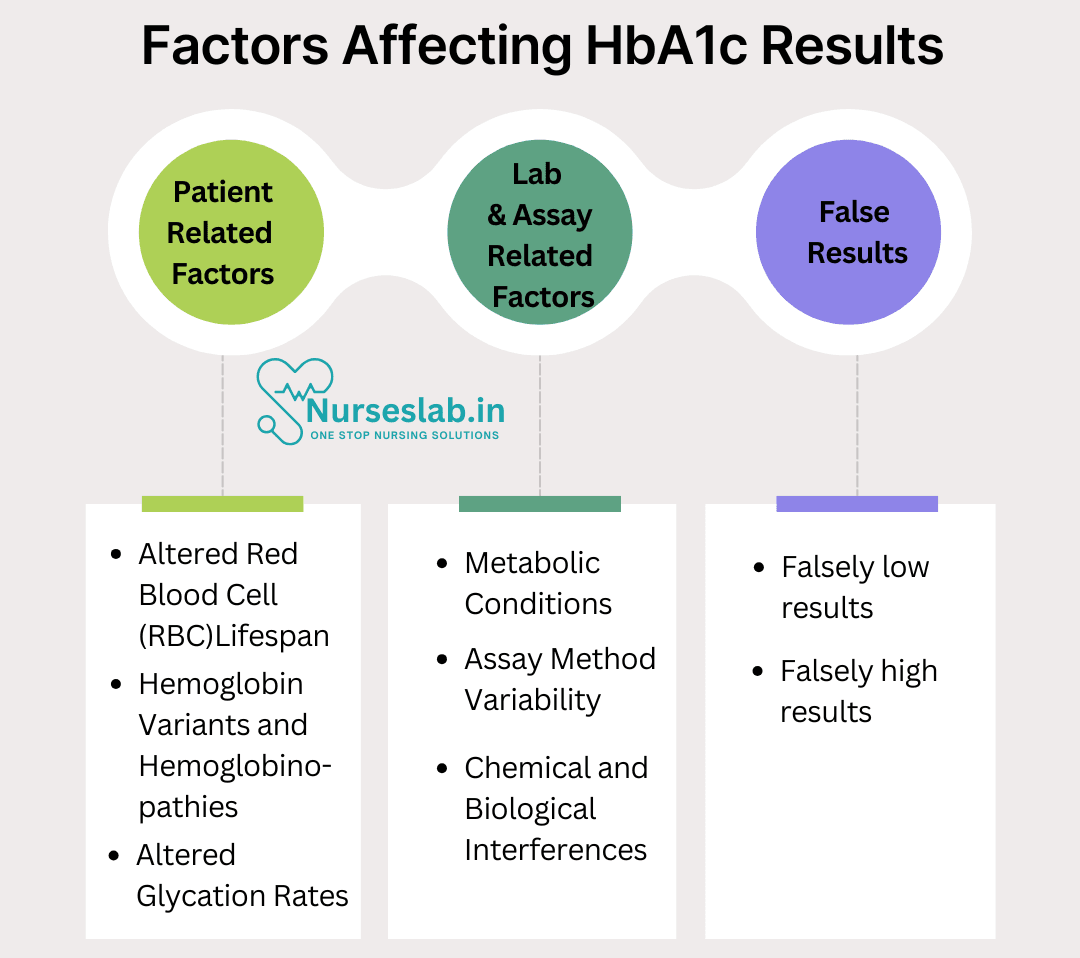 Factors Affecting HbA1c Results

Patient Related Factors

Lab & Assay Related Factors

False Results

Nurseslab.in
ONE STOP NURSING SOLUTIONS

- Altered Red Blood Cell (RBC)Lifespan
- Hemoglobin Variants and Hemoglobinopathies
- Altered Glycation Rates

- Metabolic Conditions
- Assay Method Variability
- Chemical and Biological Interferences

- Falsely low results
- Falsely high results